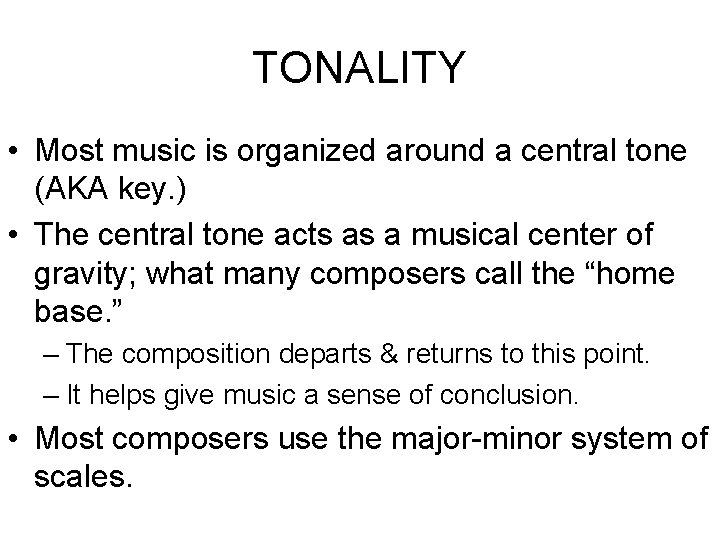 TONALITY

• Most music is organized around a central tone (AKA key.)

• The central tone acts as a musical center of gravity; what many composers call the “home base.”

– The composition departs & returns to this point.

– It helps give music a sense of conclusion.

• Most composers use the major-minor system of scales.